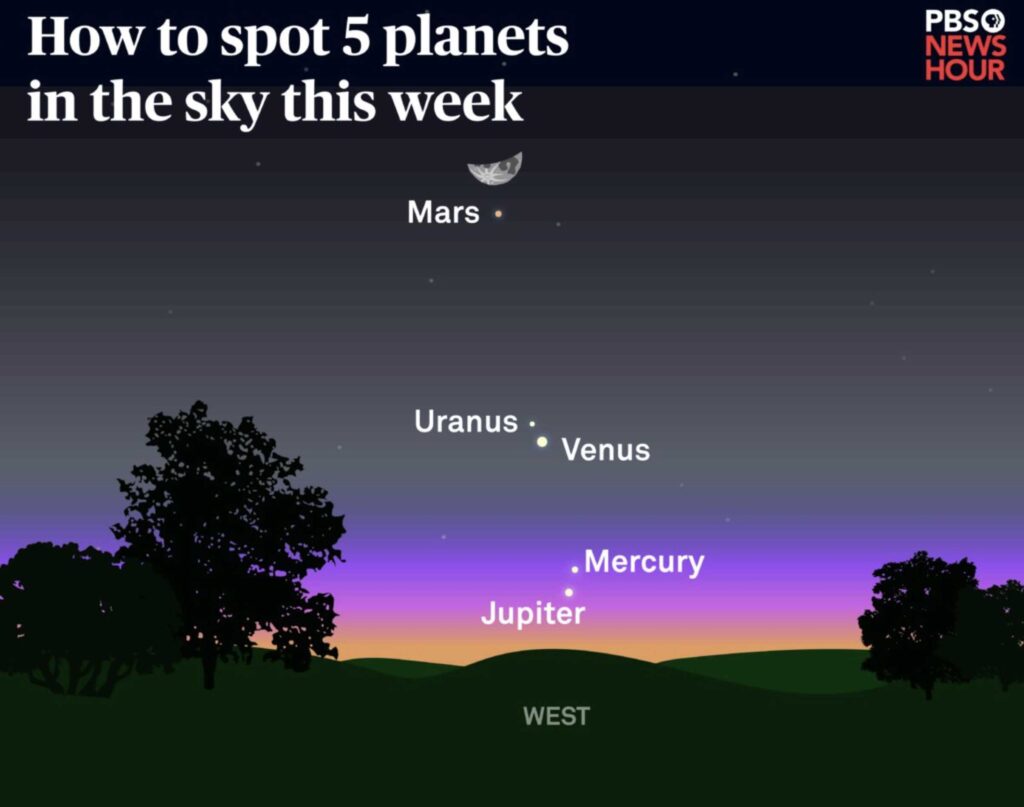 How to spot 5 planets in the sky this week

PBS NEWS HOUR

Mars

Uranus

Venus

Mercury

Jupiter

WEST